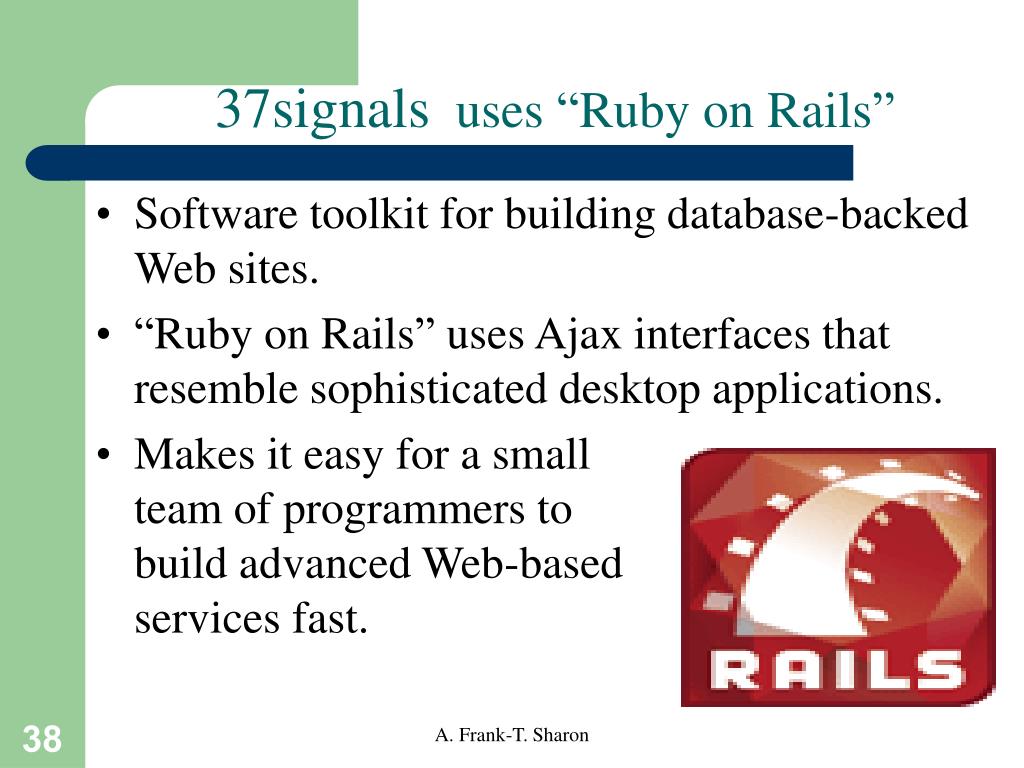 37signals uses “Ruby on Rails”

• Software toolkit for building database-backed Web sites.
• “Ruby on Rails” uses Ajax interfaces that resemble sophisticated desktop applications.
• Makes it easy for a small team of programmers to build advanced Web-based services fast.

RAILS

38

A. Frank-T. Sharon